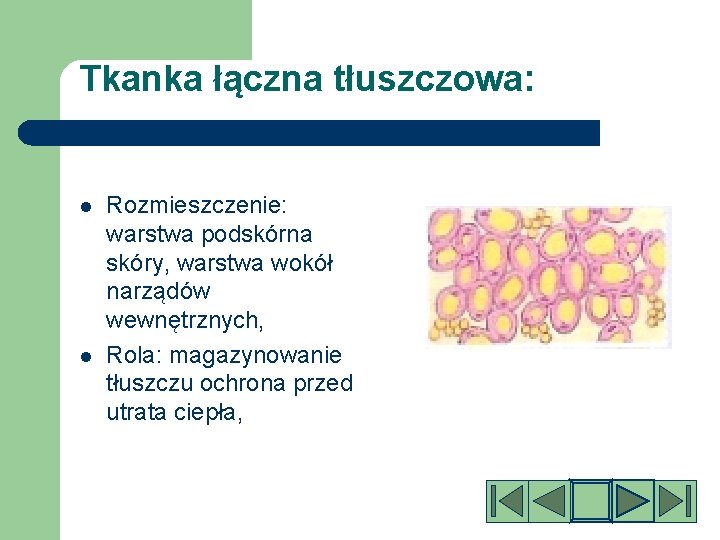 Tkanka łączna tłuszczowa:

- Rozmieszczenie: warstwa podskórna skóry, warstwa wokół narządów wewnętrznych,
- Rola: magazynowanie tłuszczu ochrona przed utrata ciepła,